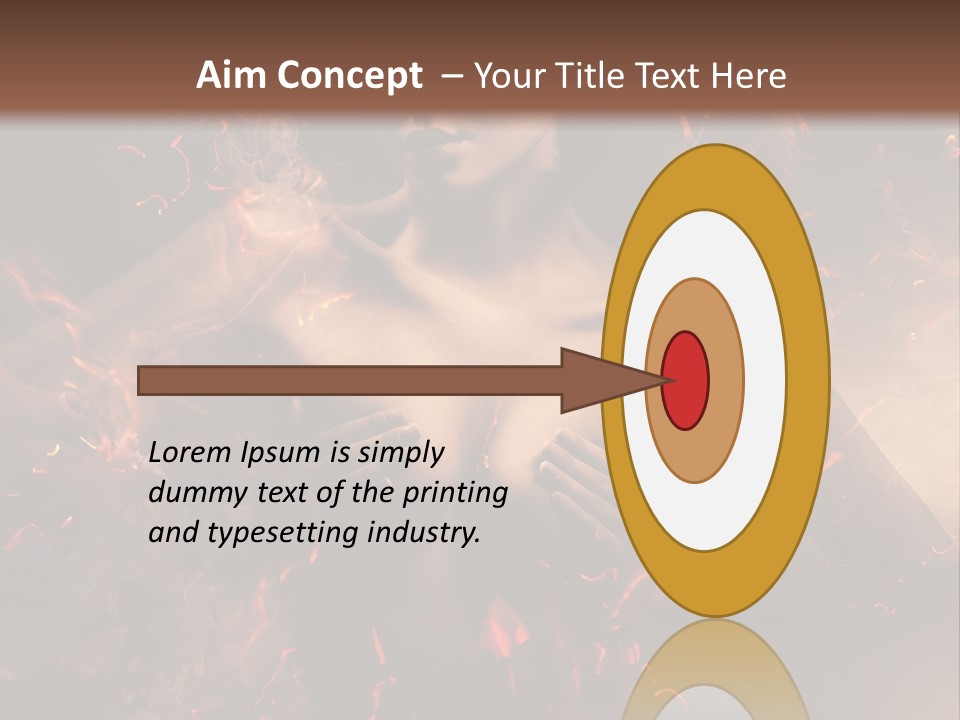 Aim Concept – Your Title Text Here

Lorem Ipsum is simply dummy text of the printing and typesetting industry.